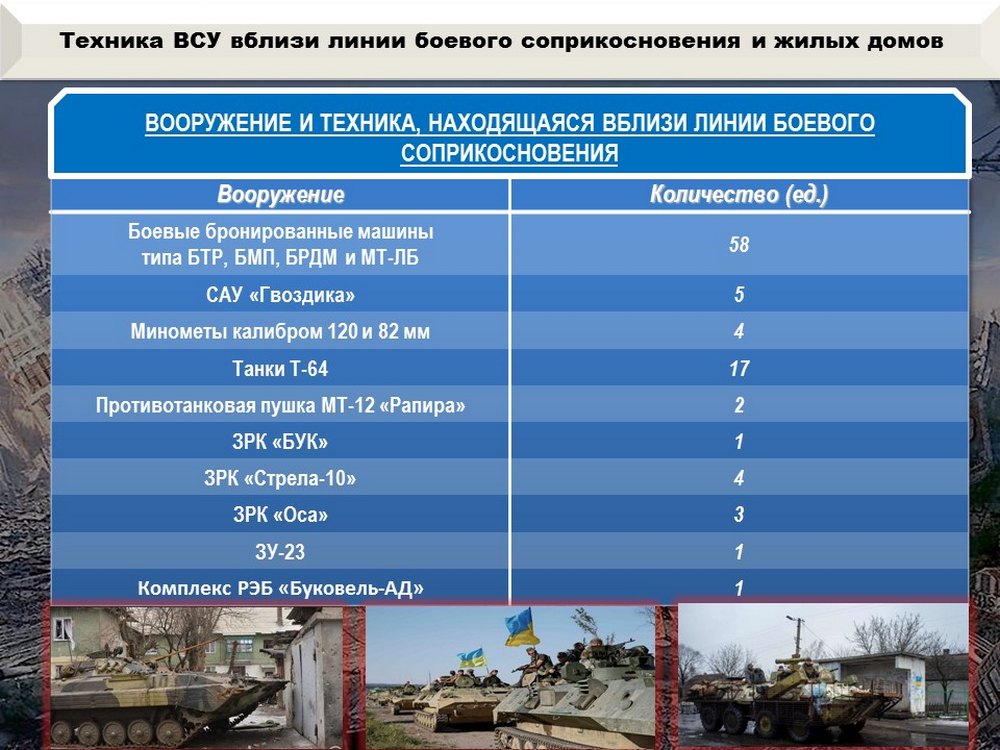 Техника ВСУ вблизи линии боевого соприкосновения и жилых домов

ВООРУЖЕНИЕ И ТЕХНИКА, НАХОДЯЩАЯСЯ ВБЛИЗИ ЛИНИИ БОЕВОГО СОПРИКОСНОВЕНИЯ

| Вооружение | Количество (ед.) |
|---|---|
| Боевые бронированные машины типа БТР, БМП, БРДМ и МТ-ЛБ | 58 |
| САУ «Гвоздика» | 5 |
| Минометы калибром 120 и 82 мм | 4 |
| Танки Т-64 | 17 |
| Противотанковая пушка МТ-12 «Рапира» | 2 |
| ЗРК «БУК» | 1 |
| ЗРК «Стрела-10» | 4 |
| ЗРК «Оса» | 3 |
| ЗУ-23 | 1 |
| Комплекс РЭБ «Буковель-АД» | 1 |